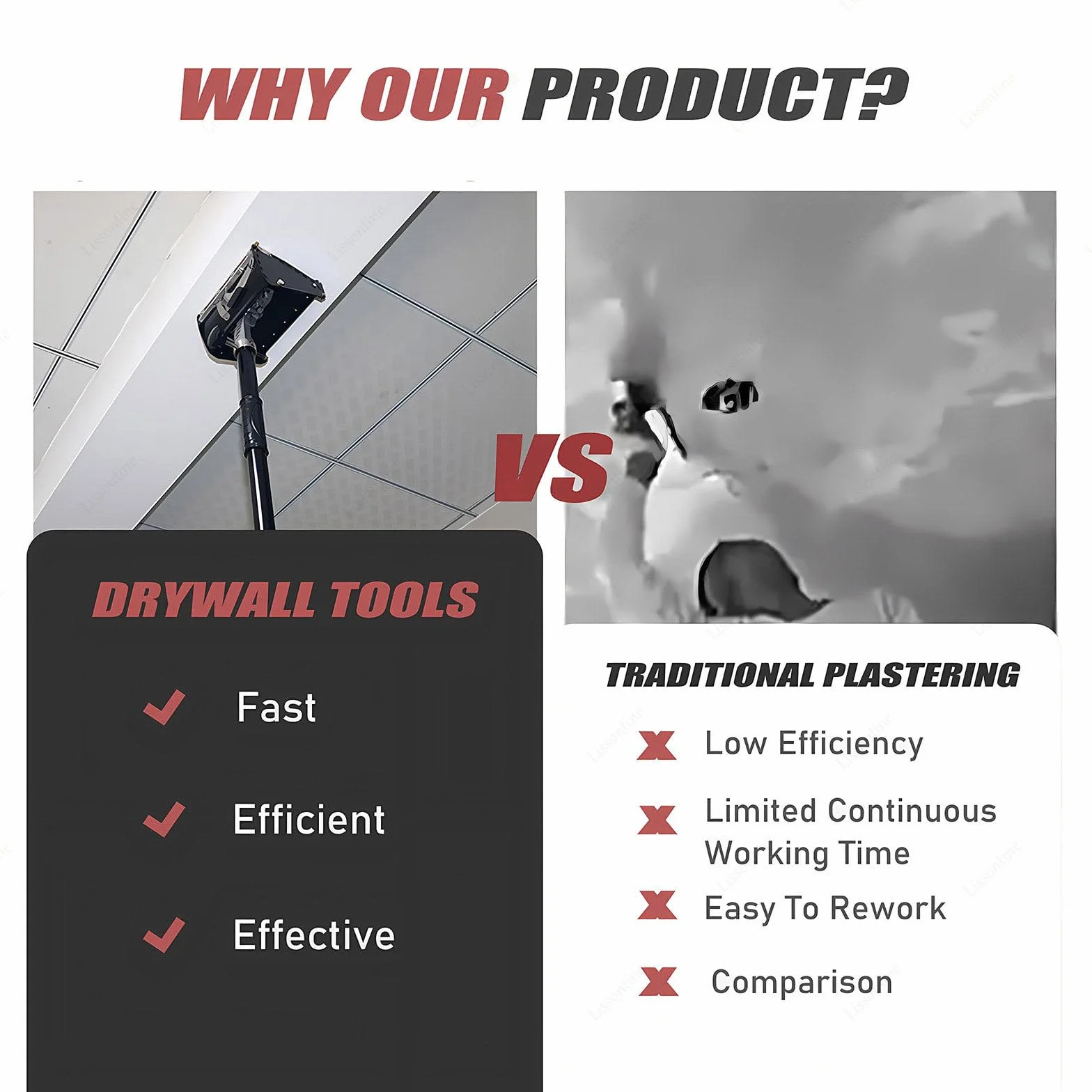 WHY OUR PRODUCT?

VS

DRYWALL TOOLS

Fast

Efficient

Effective

TRADITIONAL PLASTERING

Low Efficiency

Limited Continuous Working Time

Easy To Rework

Comparison